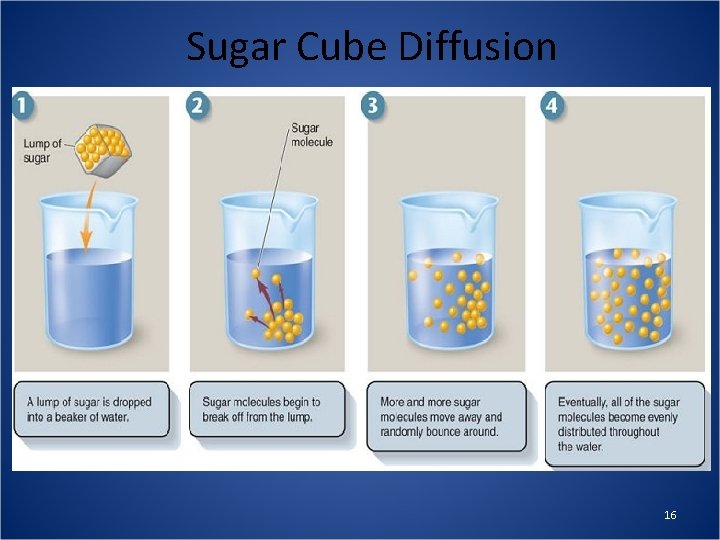 Sugar Cube Diffusion

1

Lump of sugar

A lump of sugar is dropped into a beaker of water.

2

Sugar molecule

Sugar molecules begin to break off from the lump.

3

More and more sugar molecules move away and randomly bounce around.

4

Eventually, all of the sugar molecules become evenly distributed throughout the water.

16